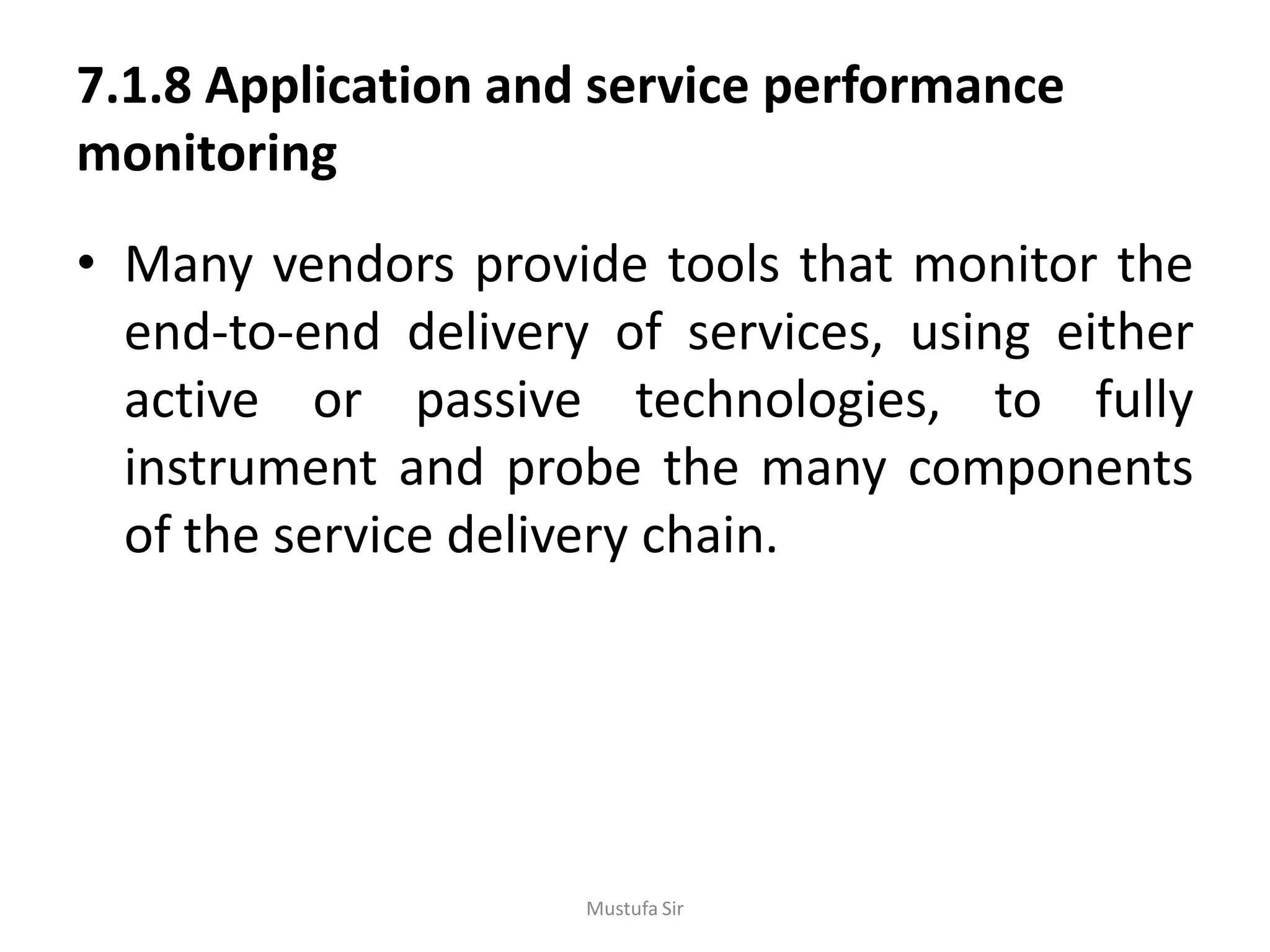 7.1.8 Application and service performance monitoring

• Many vendors provide tools that monitor the end-to-end delivery of services, using either active or passive technologies, to fully instrument and probe the many components of the service delivery chain.

Mustufa Sir